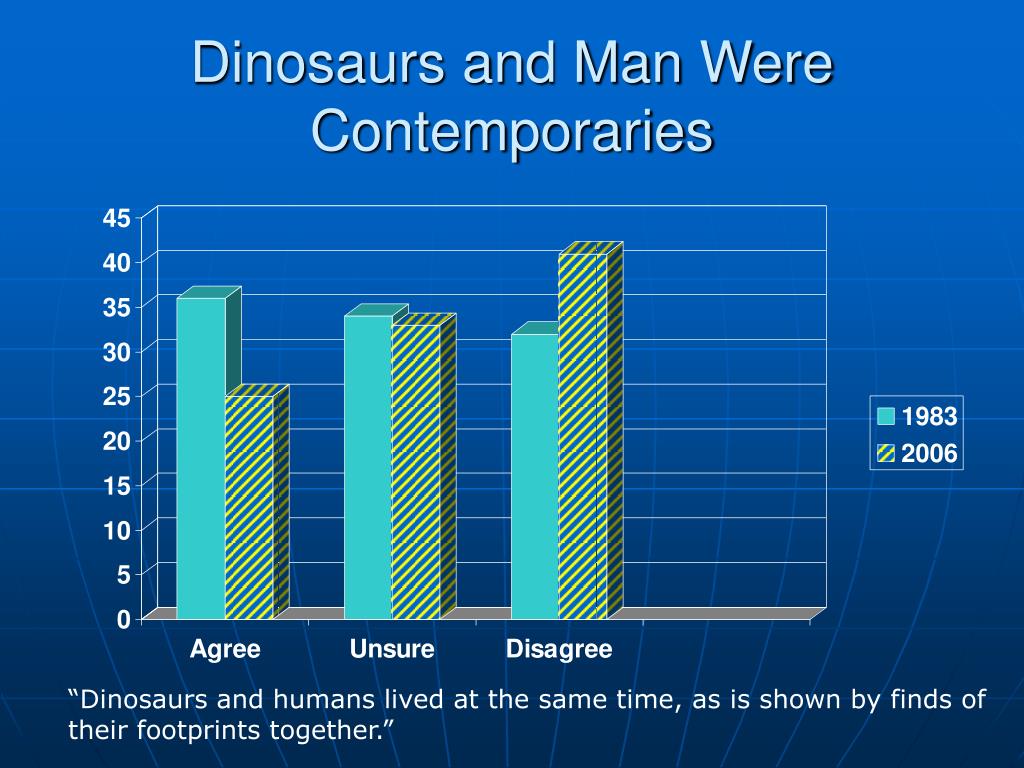 Dinosaurs and Man Were Contemporaries

45
40
35
30
25
20
15
10
5
0

Agree
Unsure
Disagree

1983
2006

“Dinosaurs and humans lived at the same time, as is shown by finds of their footprints together.”